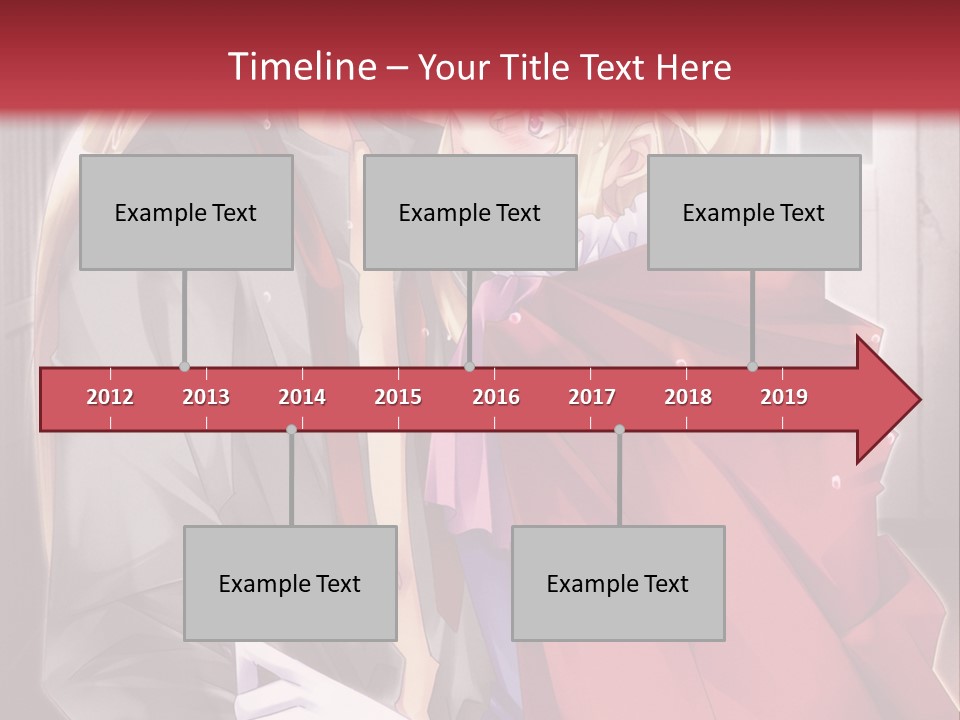 Timeline – Your Title Text Here

Example Text

Example Text

Example Text

2012 2013 2014 2015 2016 2017 2018 2019

Example Text

Example Text